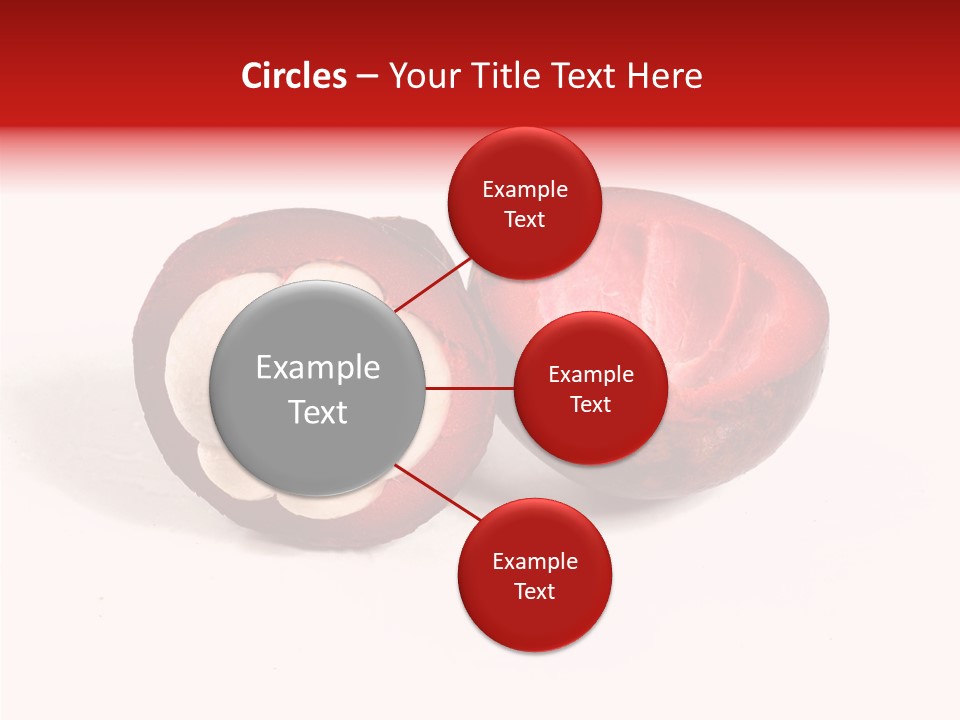 Circles – Your Title Text Here

Example Text

Example Text

Example Text

Example Text